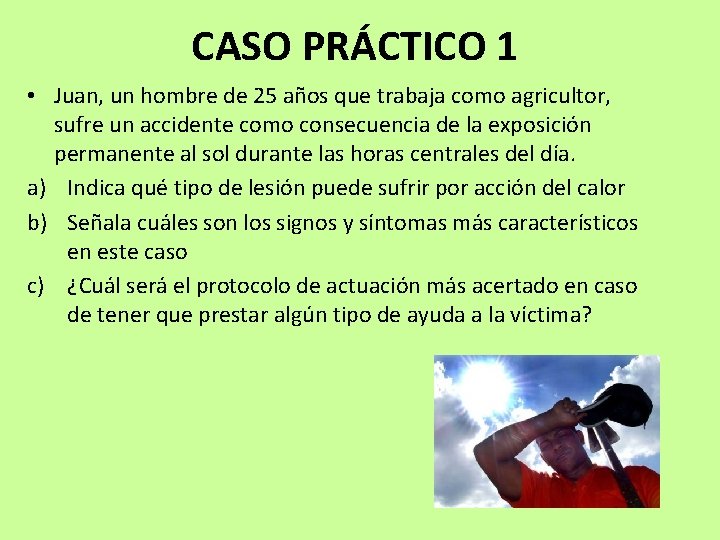 CASO PRÁCTICO 1

• Juan, un hombre de 25 años que trabaja como agricultor, sufre un accidente como consecuencia de la exposición permanente al sol durante las horas centrales del día.

a) Indica qué tipo de lesión puede sufrir por acción del calor

b) Señala cuáles son los signos y síntomas más característicos en este caso

c) ¿Cuál será el protocolo de actuación más acertado en caso de tener que prestar algún tipo de ayuda a la víctima?